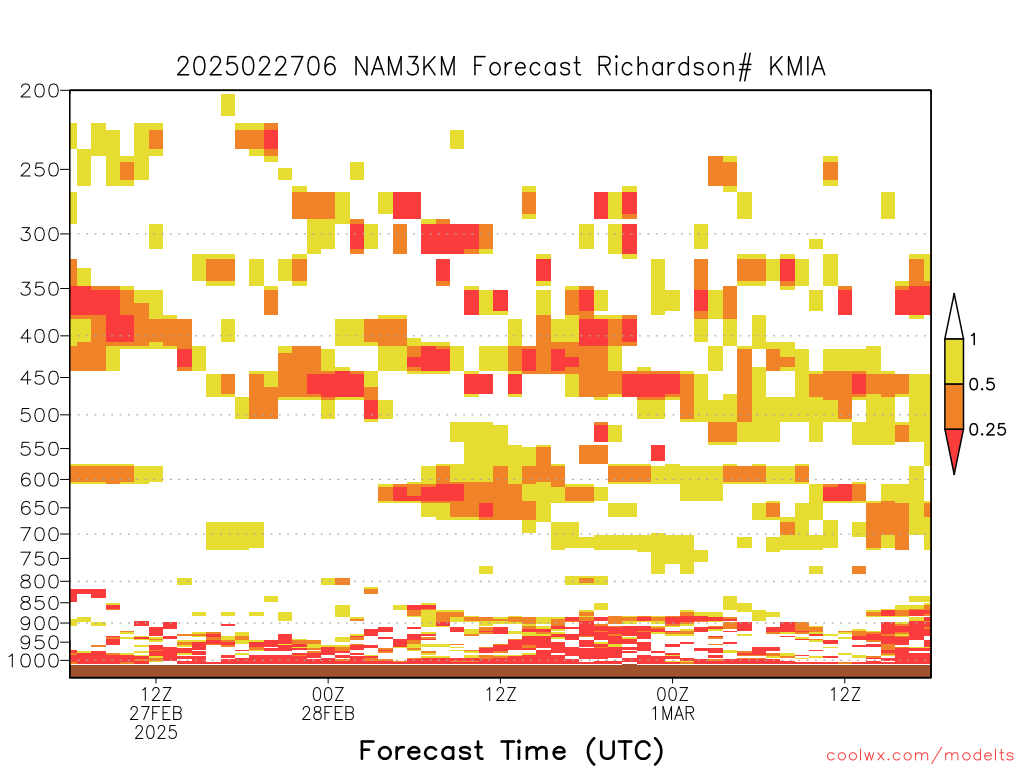 2025022706 NAM3KM Forecast Richardson# KMIA

200
250
300
350
400
450
500
550
600
650
700
750
800
850
900
950
1000

1
0.5
0.25

12Z
27FEB
2025
00Z
28FEB
12Z
00Z
1MAR
12Z

Forecast Time (UTC)

coolwx.com/modelts